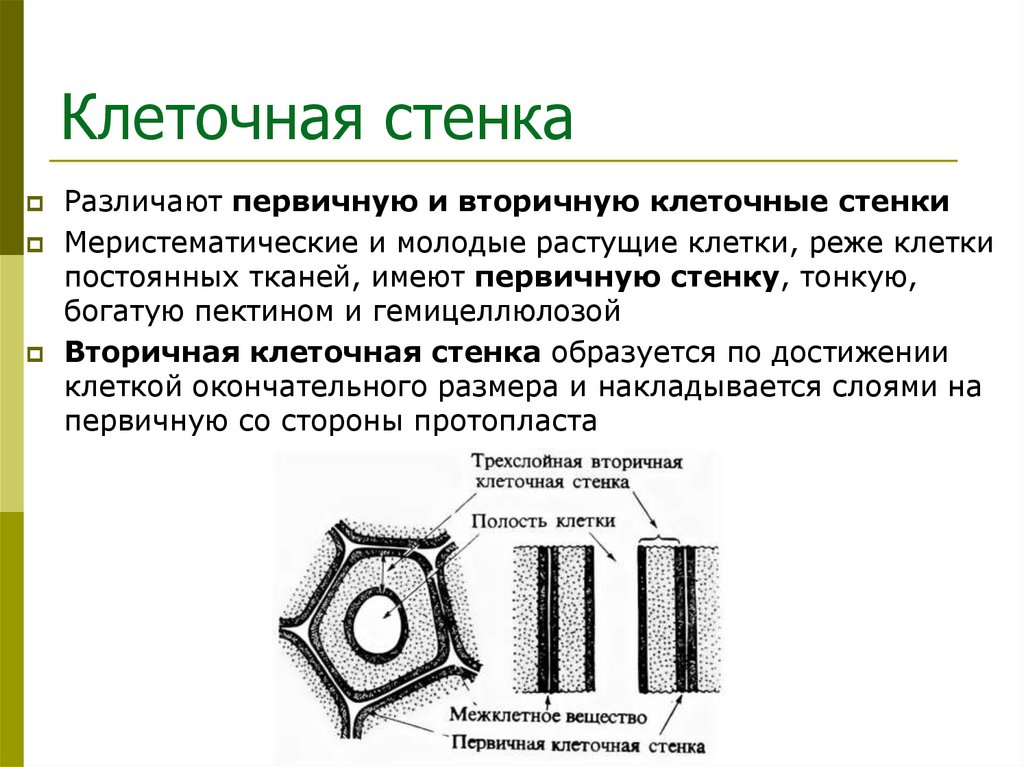 Клеточная стенка

Различают **первичную и вторичную клеточные стенки**

Меристематические и молодые растущие клетки, реже клетки постоянных тканей, имеют **первичную стенку**, тонкую, богатую пектином и гемицеллюлозой

**Вторичная клеточная стенка** образуется по достижении клеткой окончательного размера и накладывается слоями на первичную со стороны протопласта

Трехслойная вторичная клеточная стенка

Полость клетки

Межклетное вещество

Первичная клеточная стенка